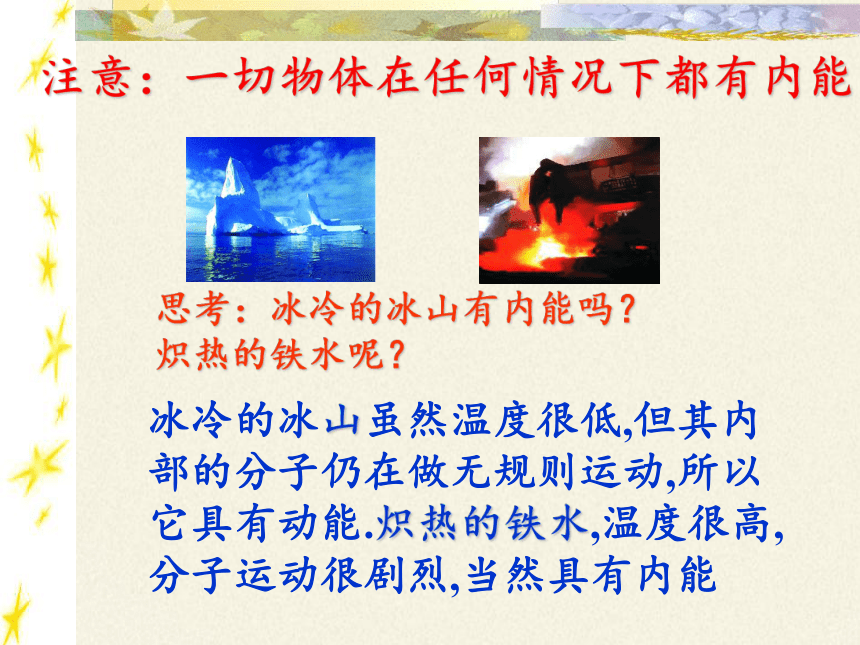 注意：一切物体在任何情况下都有内能

思考：冰冷的冰山有内能吗？炽热的铁水呢？

冰冷的冰山虽然温度很低,但其内部的分子仍在做无规则运动,所以它具有动能.炽热的铁水,温度很高,分子运动很剧烈,当然具有内能